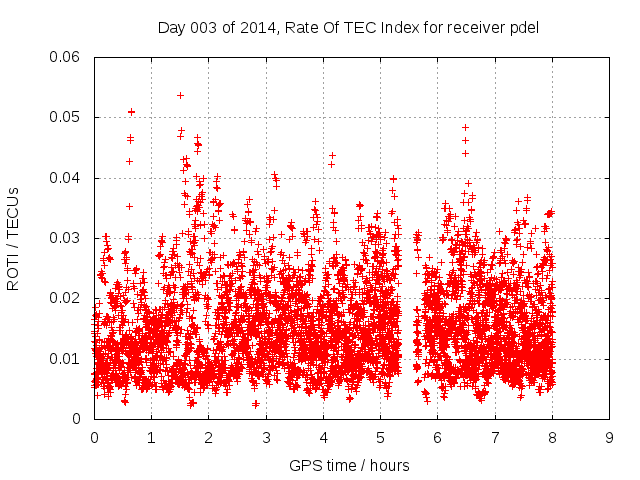 Day 003 of 2014, Rate Of TEC Index for receiver pdel

ROTI / TECUs

0.06
0.05
0.04
0.03
0.02
0.01
0

0 1 2 3 4 5 6 7 8 9

GPS time / hours